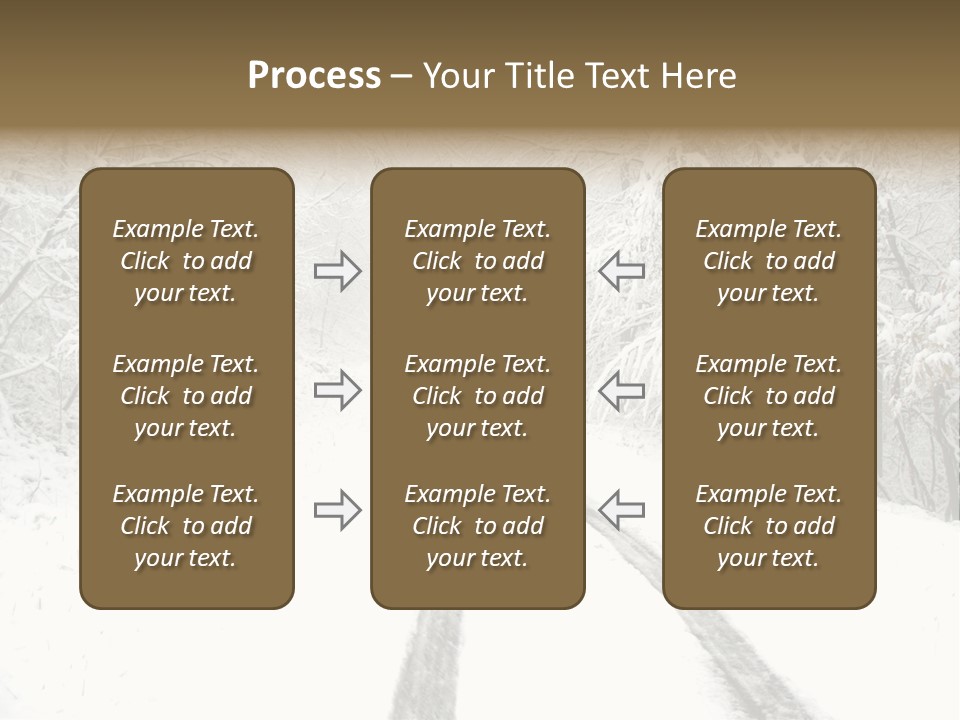 Process – Your Title Text Here

Example Text. Click to add your text.

Example Text. Click to add your text.

Example Text. Click to add your text.

Example Text. Click to add your text.

Example Text. Click to add your text.

Example Text. Click to add your text.

Example Text. Click to add your text.

Example Text. Click to add your text.

Example Text. Click to add your text.